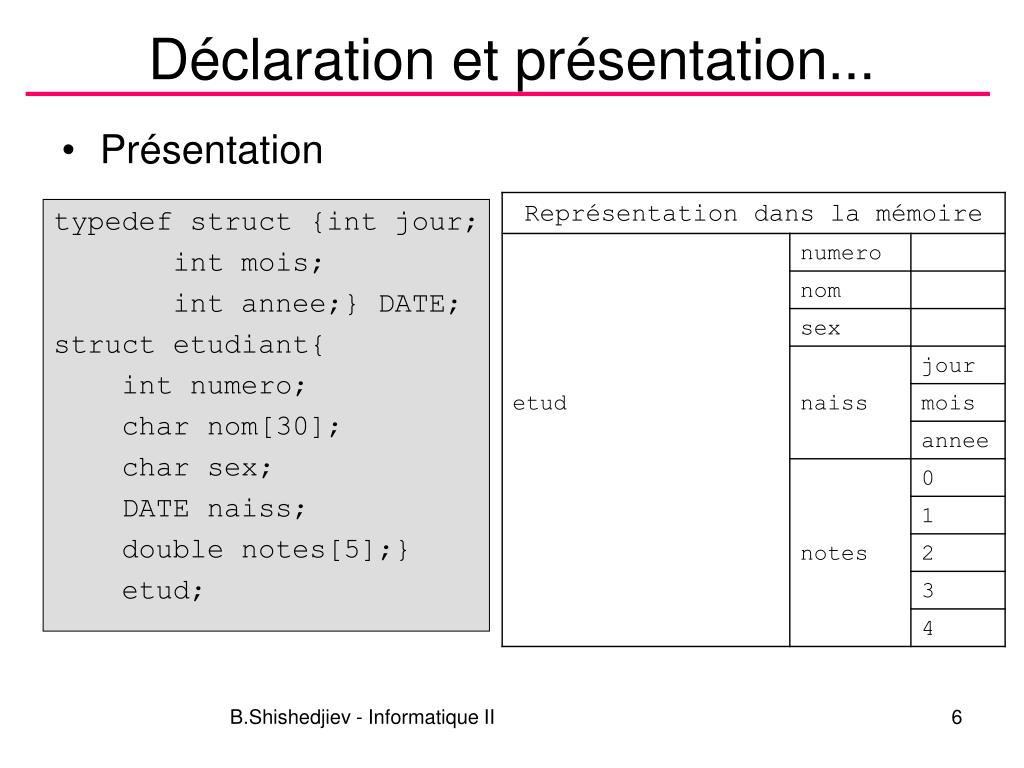 Déclaration et présentation...

• Présentation

typedef struct {int jour;
int mois;
int annee;} DATE;
struct etudiant{
int numero;
char nom[30];
char sex;
DATE naiss;
double notes[5];}
etud;

| Représentation dans la mémoire | | |
|---|---|---|
| etud | numero | |
| | nom | |
| | sex | |
| | naiss | jour |
| | | mois |
| | | annee |
| | notes | 0 |
| | | 1 |
| | | 2 |
| | | 3 |
| | | 4 |

B.Shishedjiev - Informatique II

6